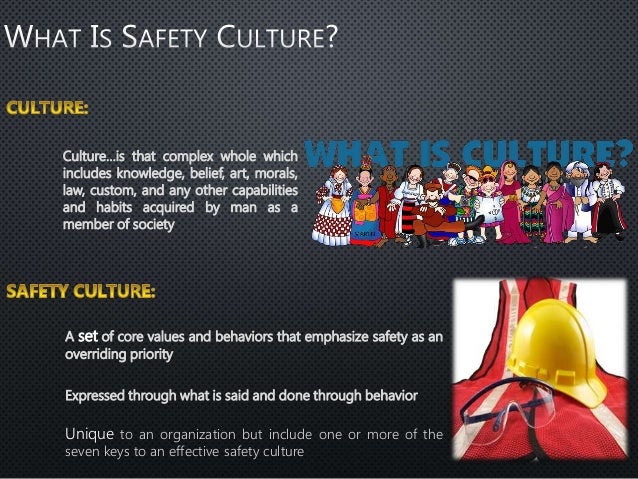 WHAT IS SAFETY CULTURE?

CULTURE:

Culture...is that complex whole which includes knowledge, belief, art, morals, law, custom, and any other capabilities and habits acquired by man as a member of society

WHAT IS CULTURE?

SAFETY CULTURE:

A set of core values and behaviors that emphasize safety as an overriding priority

Expressed through what is said and done through behavior

Unique to an organization but include one or more of the seven keys to an effective safety culture